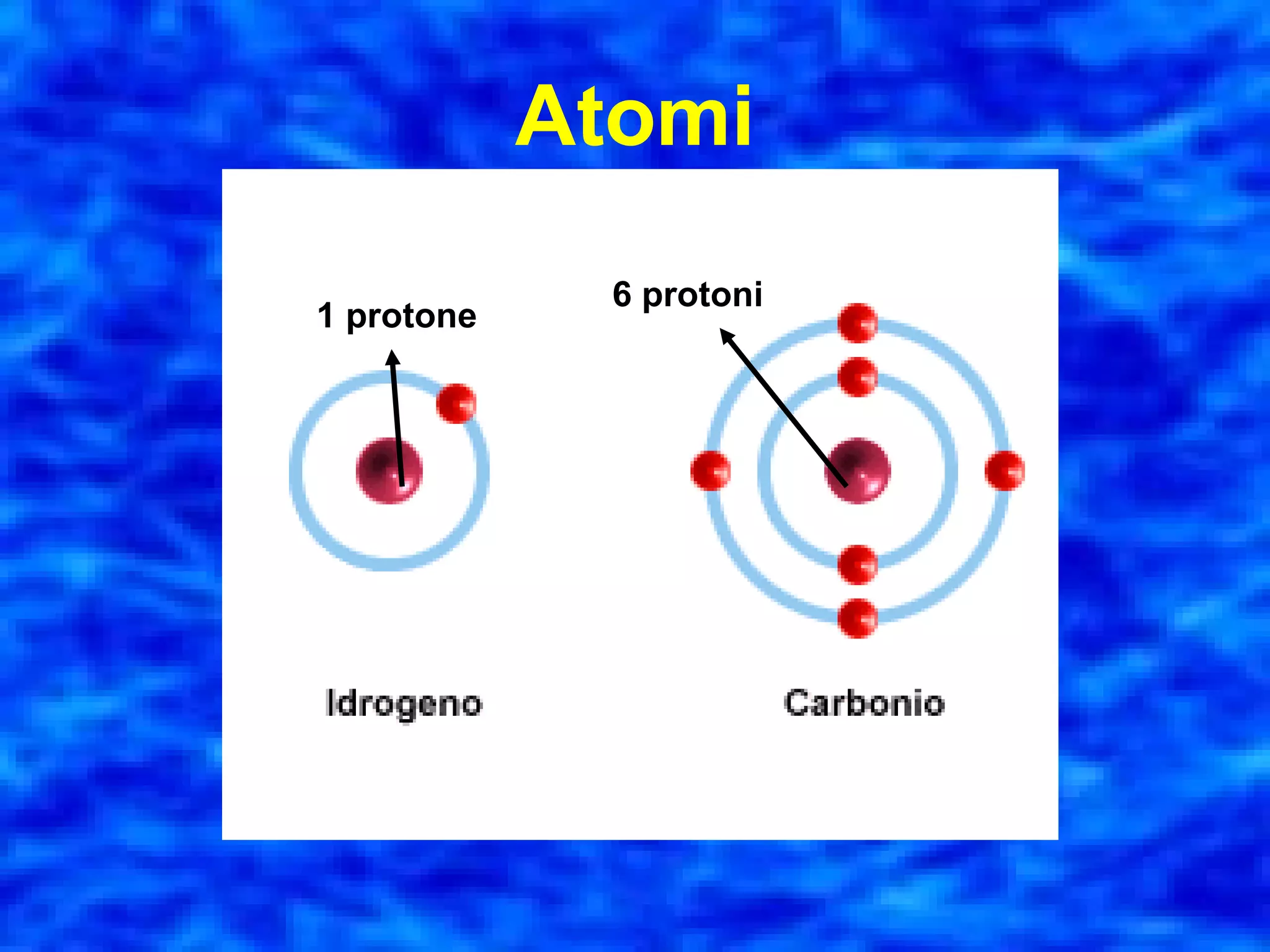 Atomi

1 protone

6 protoni

Idrogeno

Carbonio